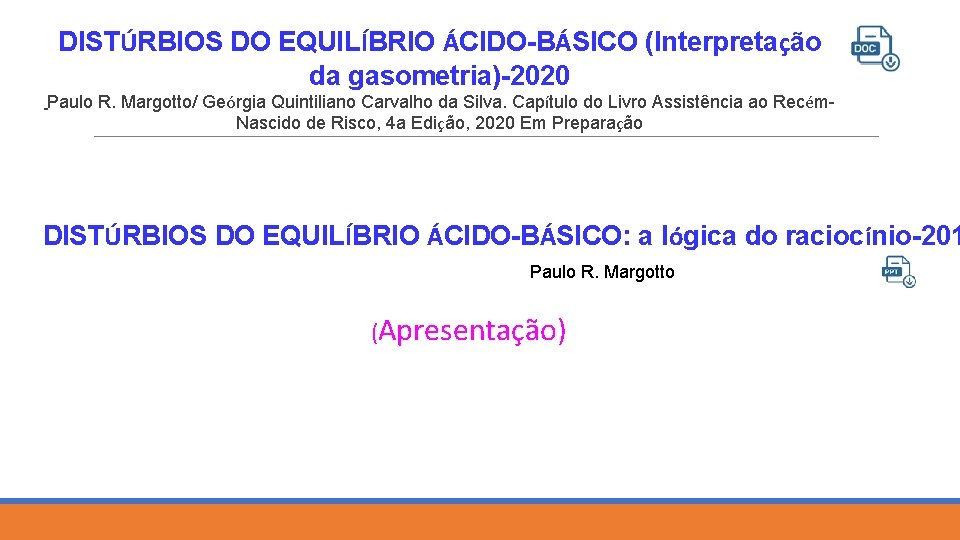 DISTÚRBIOS DO EQUILÍBRIO ÁCIDO-BÁSICO (Interpretação da gasometria)-2020

DOC

Paulo R. Margotto/ Geórgia Quintiliano Carvalho da Silva. Capítulo do Livro Assistência ao Recém-Nascido de Risco, 4a Edição, 2020 Em Preparação

DISTÚRBIOS DO EQUILÍBRIO ÁCIDO-BÁSICO: a lógica do raciocínio-201

Paulo R. Margotto

PPT

(Apresentação)